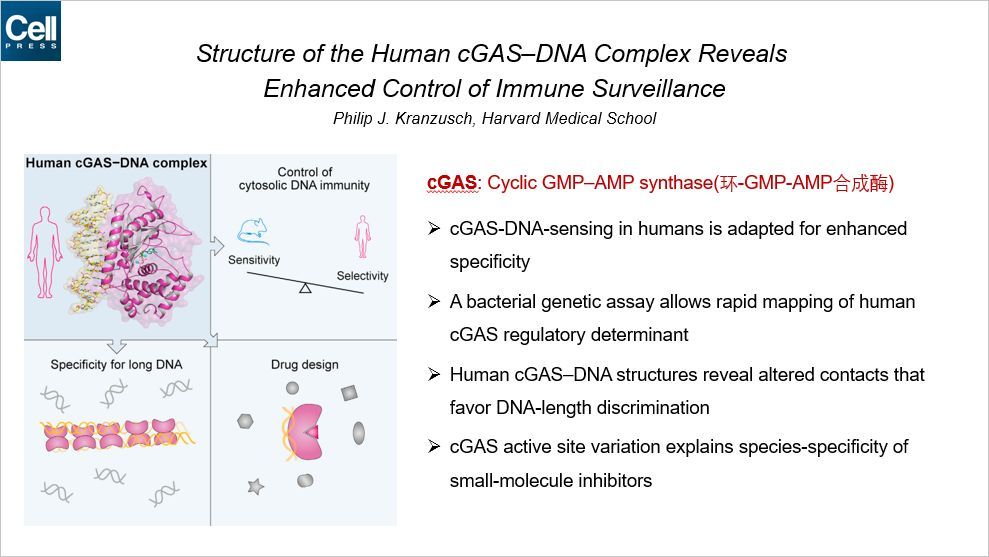 Cell PRESS

Structure of the Human cGAS–DNA Complex Reveals Enhanced Control of Immune Surveillance

Philip J. Kranzusch, Harvard Medical School

Human cGAS–DNA complex

Control of cytosolic DNA immunity

Sensitivity

Selectivity

Specificity for long DNA

Drug design

cGAS: Cyclic GMP–AMP synthase(环-GMP-AMP合成酶)

➢ cGAS-DNA-sensing in humans is adapted for enhanced specificity

➢ A bacterial genetic assay allows rapid mapping of human cGAS regulatory determinant

➢ Human cGAS–DNA structures reveal altered contacts that favor DNA-length discrimination

➢ cGAS active site variation explains species-specificity of small-molecule inhibitors